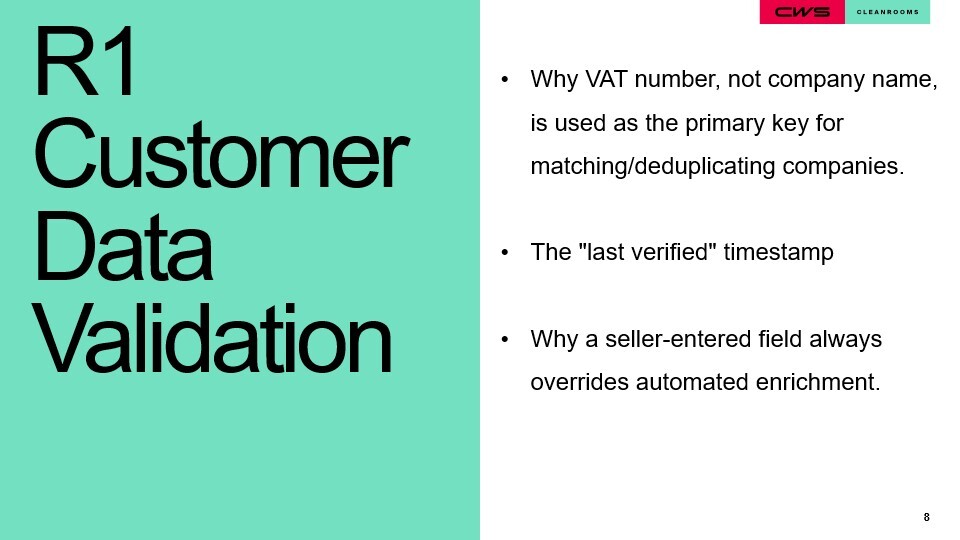 CWS CLEANROOMS

R1 Customer Data Validation

• Why VAT number, not company name, is used as the primary key for matching/deduplicating companies.

• The "last verified" timestamp

• Why a seller-entered field always overrides automated enrichment.

8